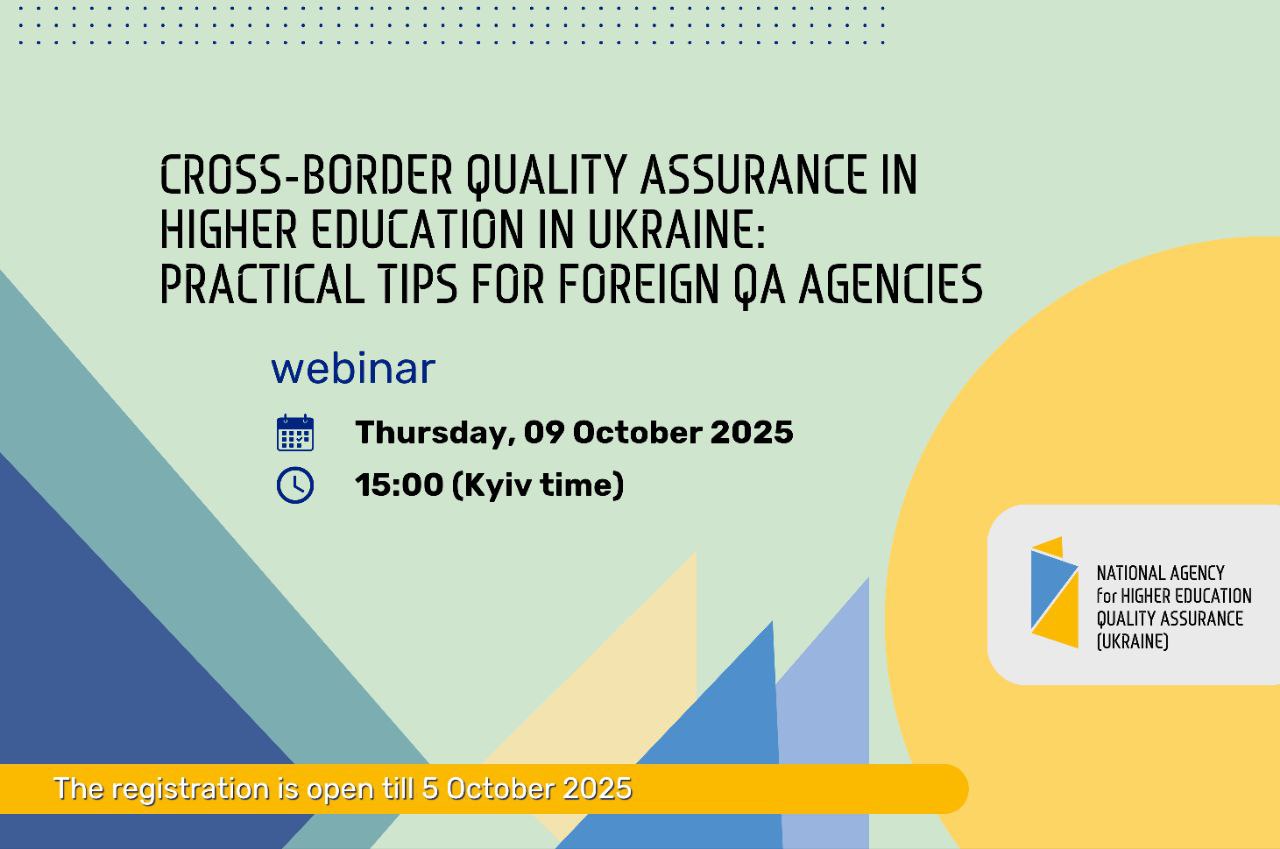 CROSS-BORDER QUALITY ASSURANCE IN HIGHER EDUCATION IN UKRAINE: PRACTICAL TIPS FOR FOREIGN QA AGENCIES

webinar

Thursday, 09 October 2025

15:00 (Kyiv time)

NATIONAL AGENCY for HIGHER EDUCATION QUALITY ASSURANCE (UKRAINE)

The registration is open till 5 October 2025